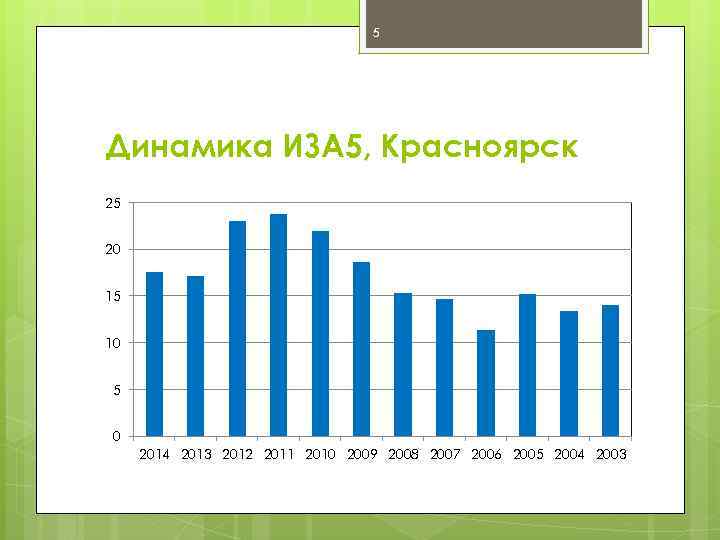 5

Динамика ИЗА5, Красноярск

25
20
15
10
5
0

2014 2013 2012 2011 2010 2009 2008 2007 2006 2005 2004 2003